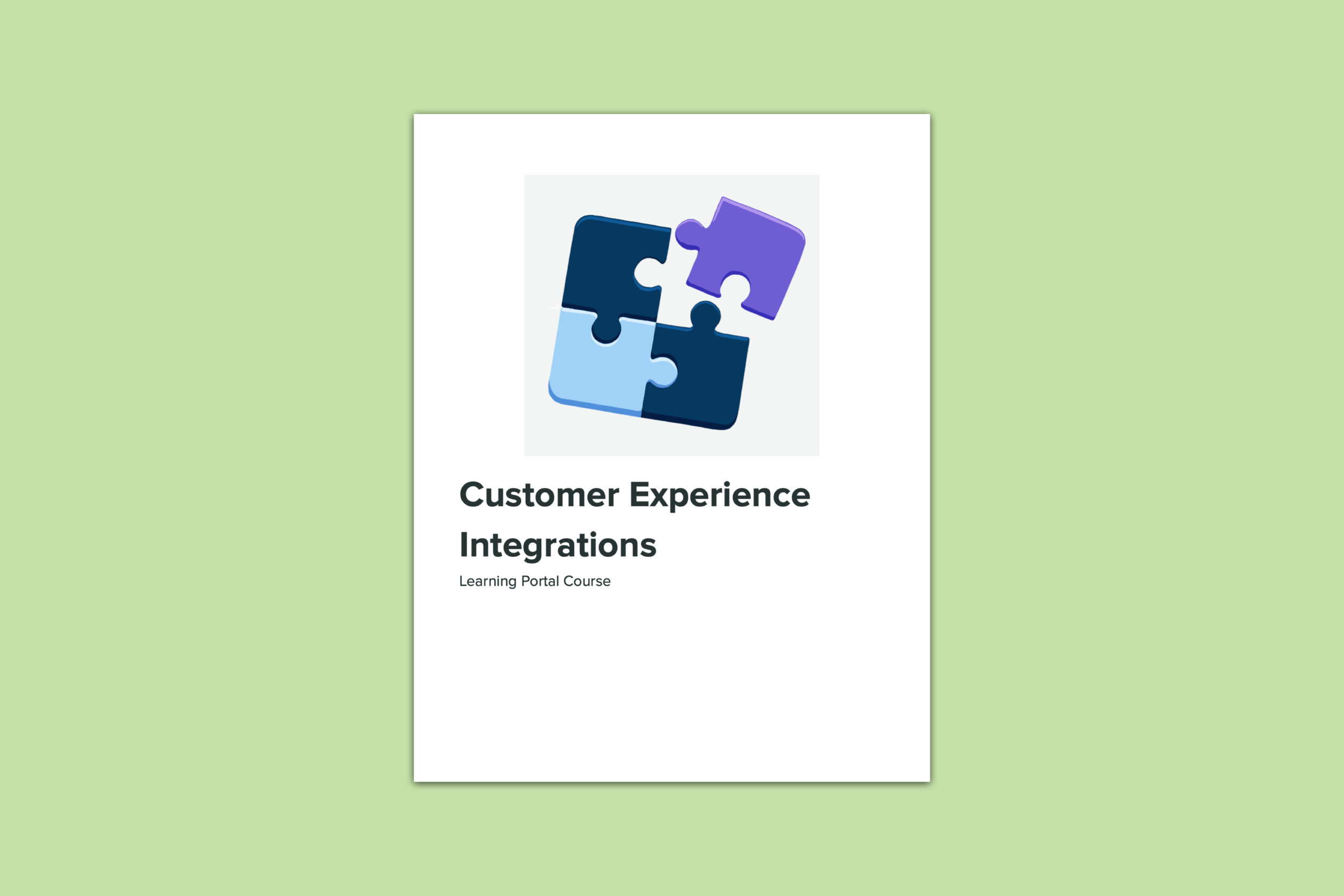 Customer Experience Integrations

Learning Portal Course